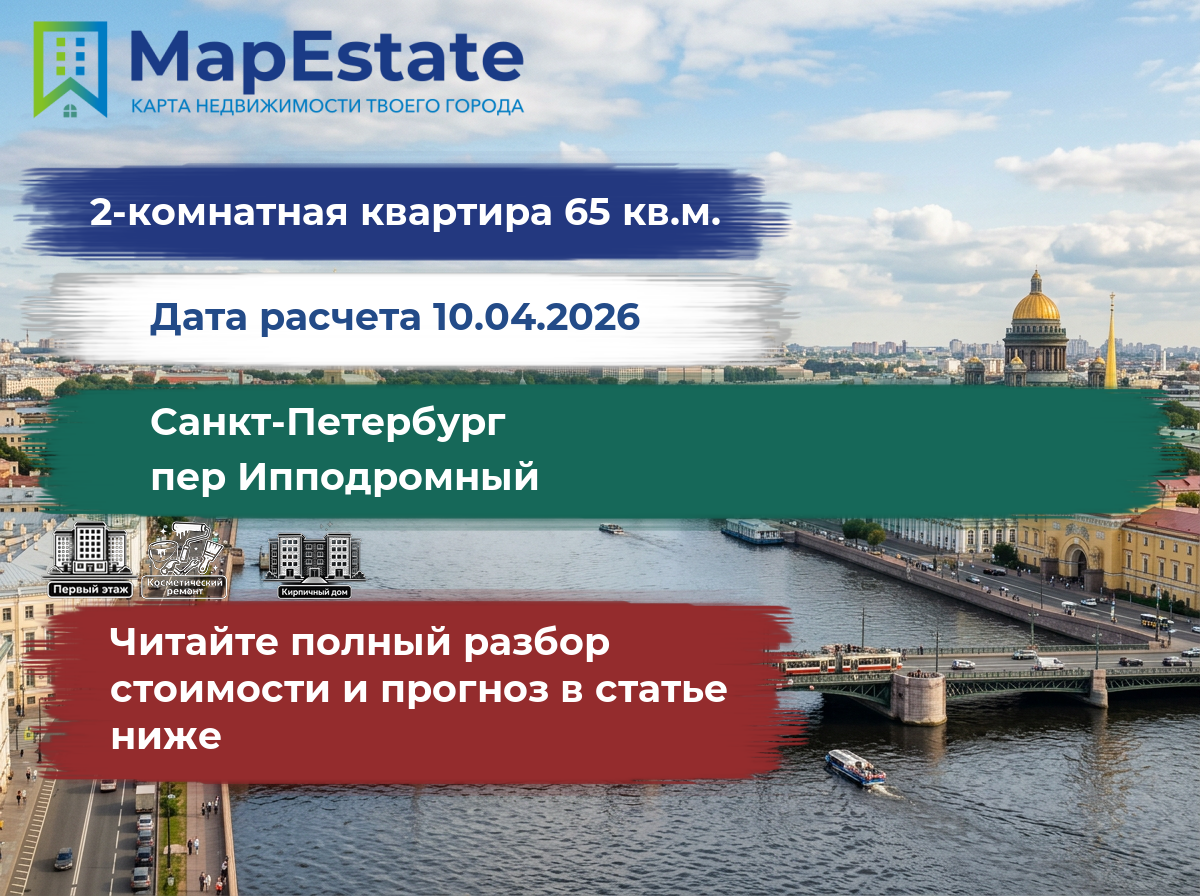 MapEstate
КАРТА НЕДВИЖИМОСТИ ТВОЕГО ГОРОДА

2-комнатная квартира 65 кв.м.

Дата расчета 10.04.2026

Санкт-Петербург
пер Ипподромный

Первый этаж
Косметический ремонт
Кирпичный дом

Читайте полный разбор стоимости и прогноз в статье ниже